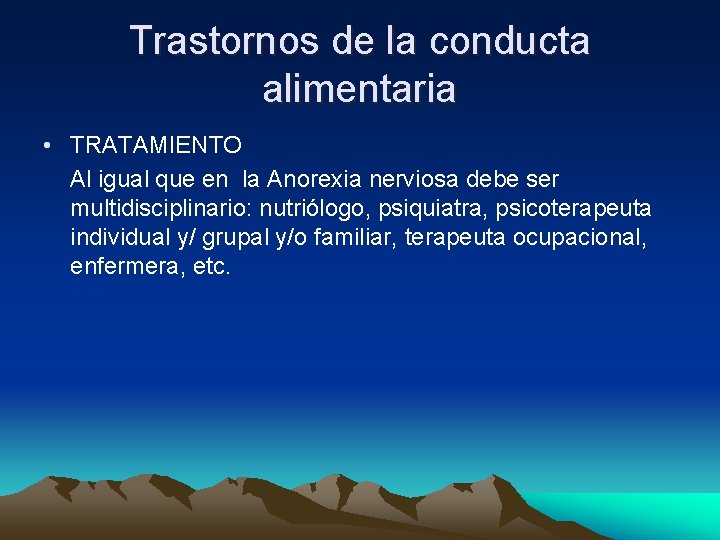 Trastornos de la conducta alimentaria

• TRATAMIENTO
Al igual que en la Anorexia nerviosa debe ser multidisciplinario: nutriólogo, psiquiatra, psicoterapeuta individual y/ grupal y/o familiar, terapeuta ocupacional, enfermera, etc.